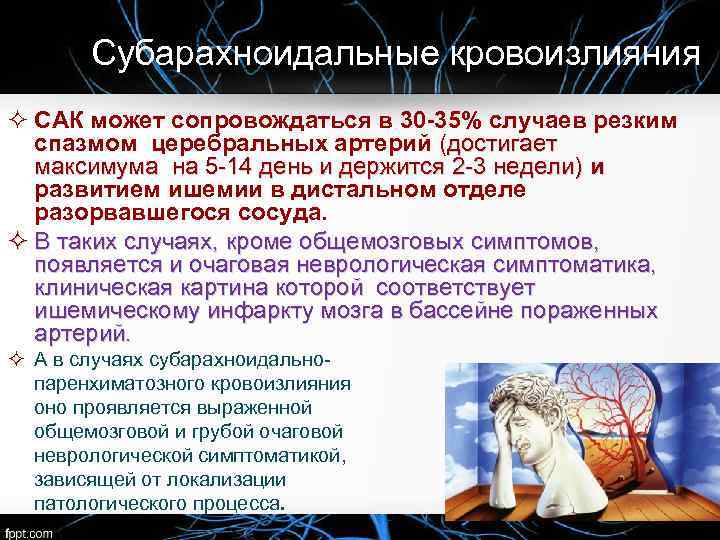 Субарахноидальные кровоизлияния

✧ САК может сопровождаться в 30-35% случаев резким спазмом церебральных артерий (достигает максимума на 5-14 день и держится 2-3 недели) и развитием ишемии в дистальном отделе разорвавшегося сосуда.

✧ В таких случаях, кроме общемозговых симптомов, появляется и очаговая неврологическая симптоматика, клиническая картина которой соответствует ишемическому инфаркту мозга в бассейне пораженных артерий.

✧ А в случаях субарахноидально-паренхиматозного кровоизлияния оно проявляется выраженной общемозговой и грубой очаговой неврологической симптоматикой, зависящей от локализации патологического процесса.

fppt.com